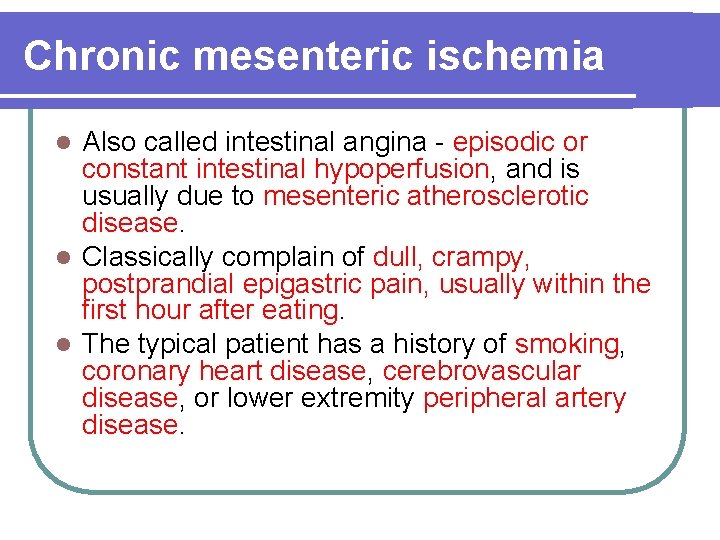 Chronic mesenteric ischemia

- Also called intestinal angina - episodic or constant intestinal hypoperfusion, and is usually due to mesenteric atherosclerotic disease.
- Classically complain of dull, crampy, postprandial epigastric pain, usually within the first hour after eating.
- The typical patient has a history of smoking, coronary heart disease, cerebrovascular disease, or lower extremity peripheral artery disease.